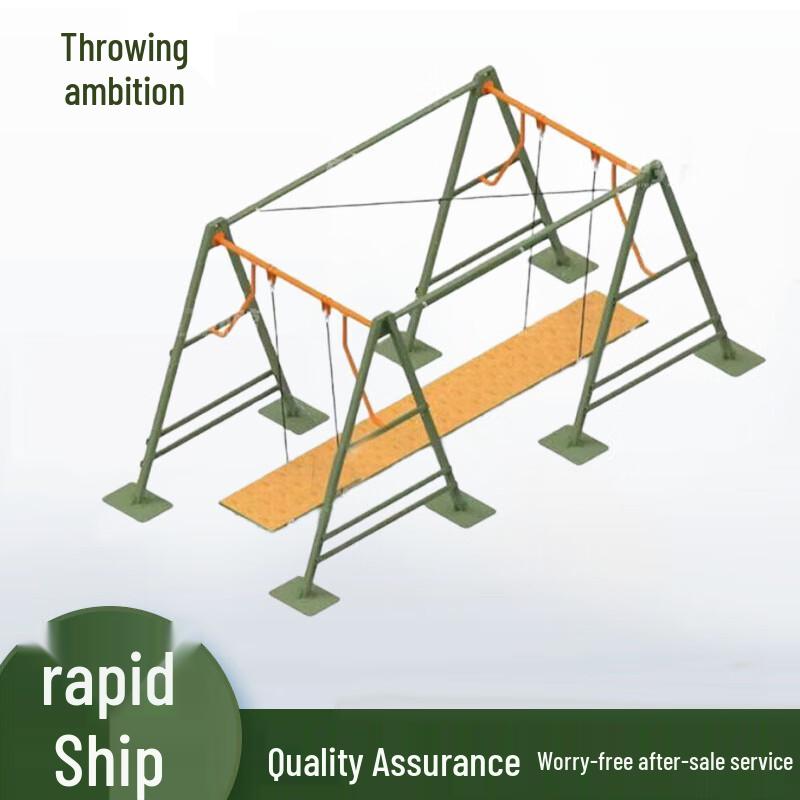 Throwing ambition

rapid Ship

Quality Assurance

Worry-free after-sale service